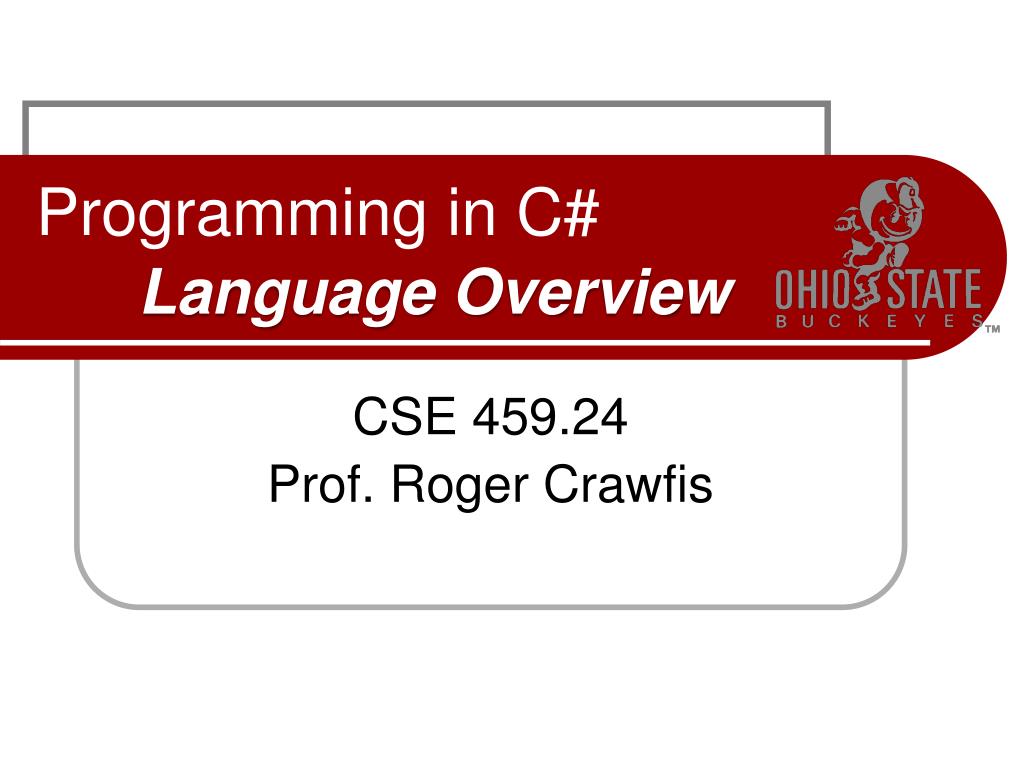 Programming in C#
Language Overview

OHIO STATE
BUCKEYES™

CSE 459.24
Prof. Roger Crawfis